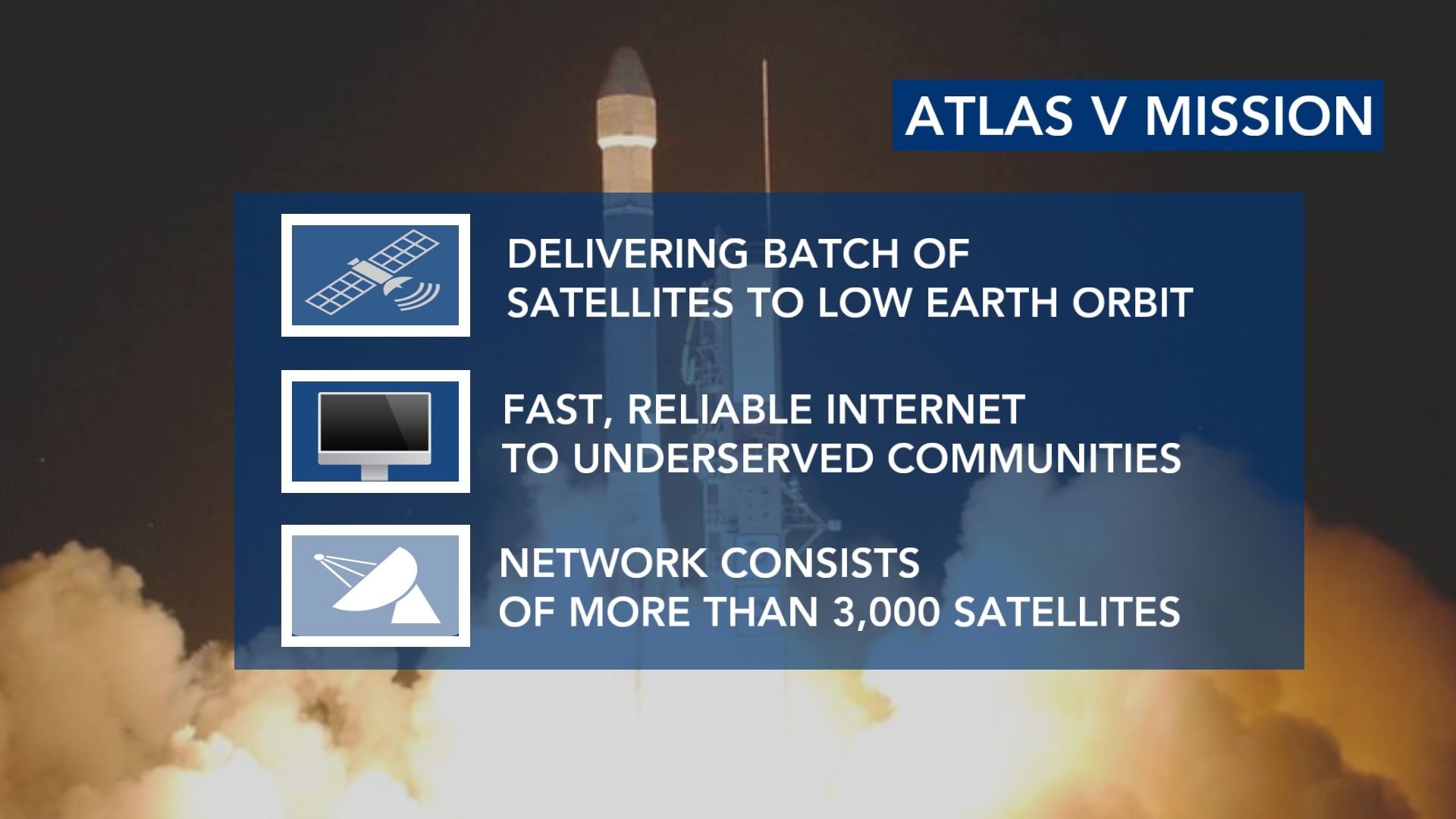 ATLAS V MISSION

DELIVERING BATCH OF SATELLITES TO LOW EARTH ORBIT

FAST, RELIABLE INTERNET TO UNDERSERVED COMMUNITIES

NETWORK CONSISTS OF MORE THAN 3,000 SATELLITES